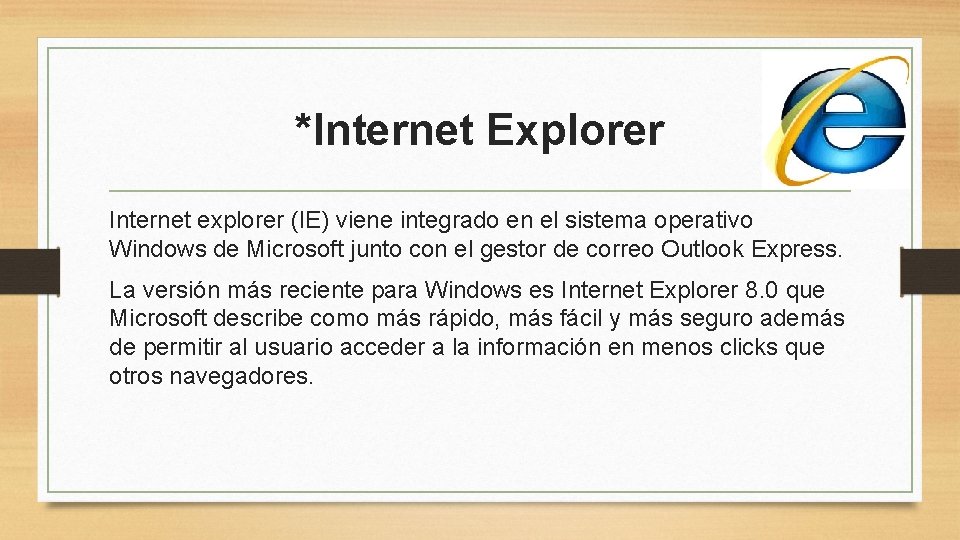 *Internet Explorer

Internet explorer (IE) viene integrado en el sistema operativo Windows de Microsoft junto con el gestor de correo Outlook Express.

La versión más reciente para Windows es Internet Explorer 8.0 que Microsoft describe como más rápido, más fácil y más seguro además de permitir al usuario acceder a la información en menos clicks que otros navegadores.